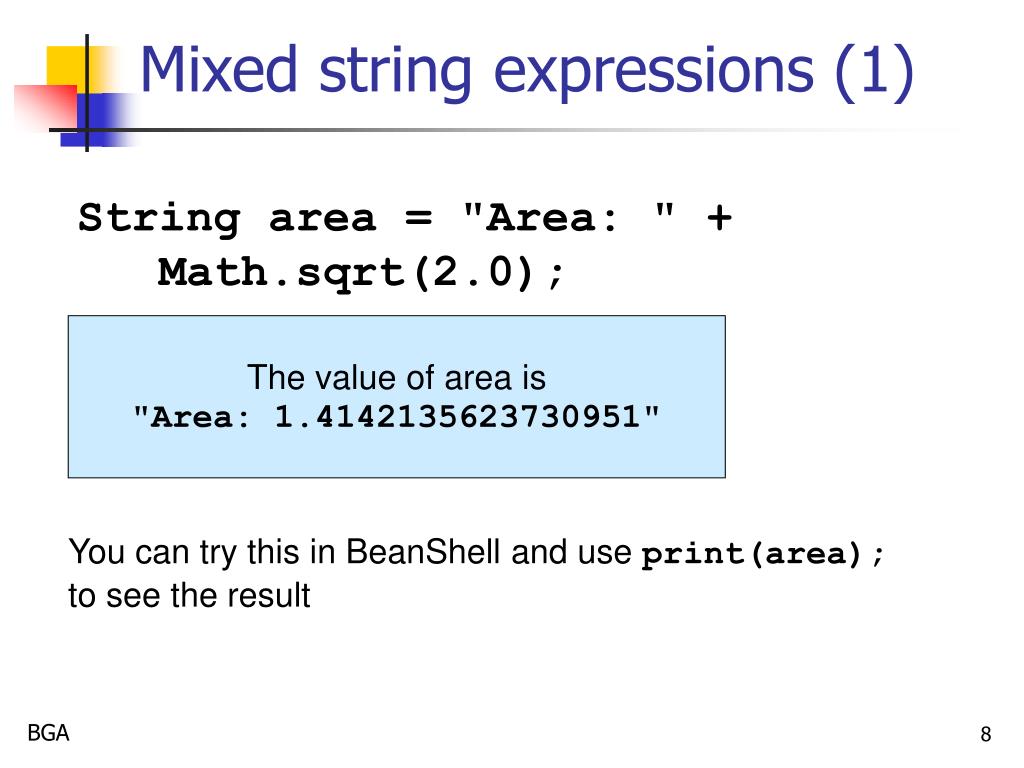 Mixed string expressions (1)

String area = "Area: " + Math.sqrt(2.0);

The value of area is
"Area: 1.4142135623730951"

You can try this in BeanShell and use print(area); to see the result

BGA

8